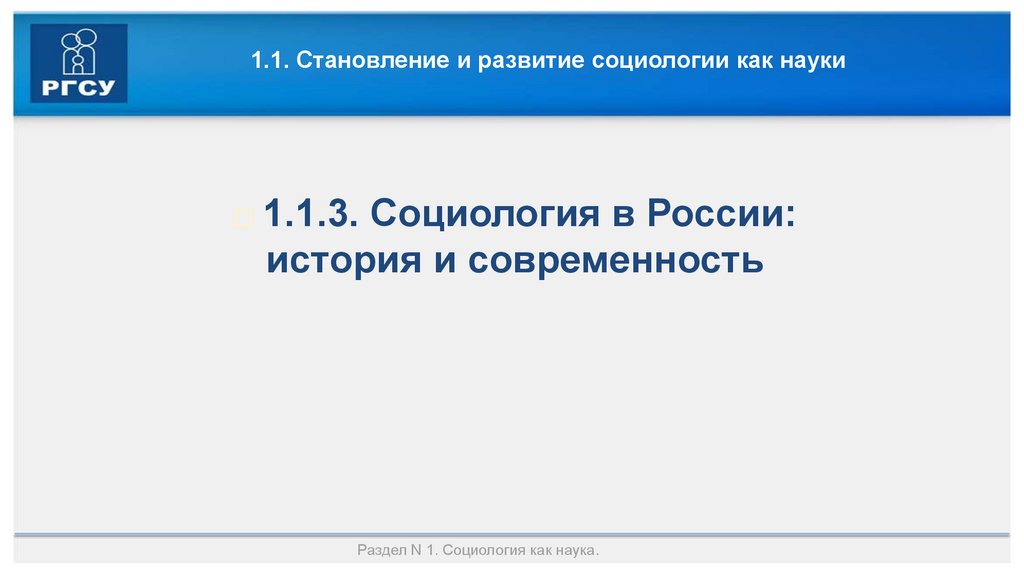 РГСУ

1.1. Становление и развитие социологии как науки

1.1.3. Социология в России: история и современность

Раздел N 1. Социология как наука.